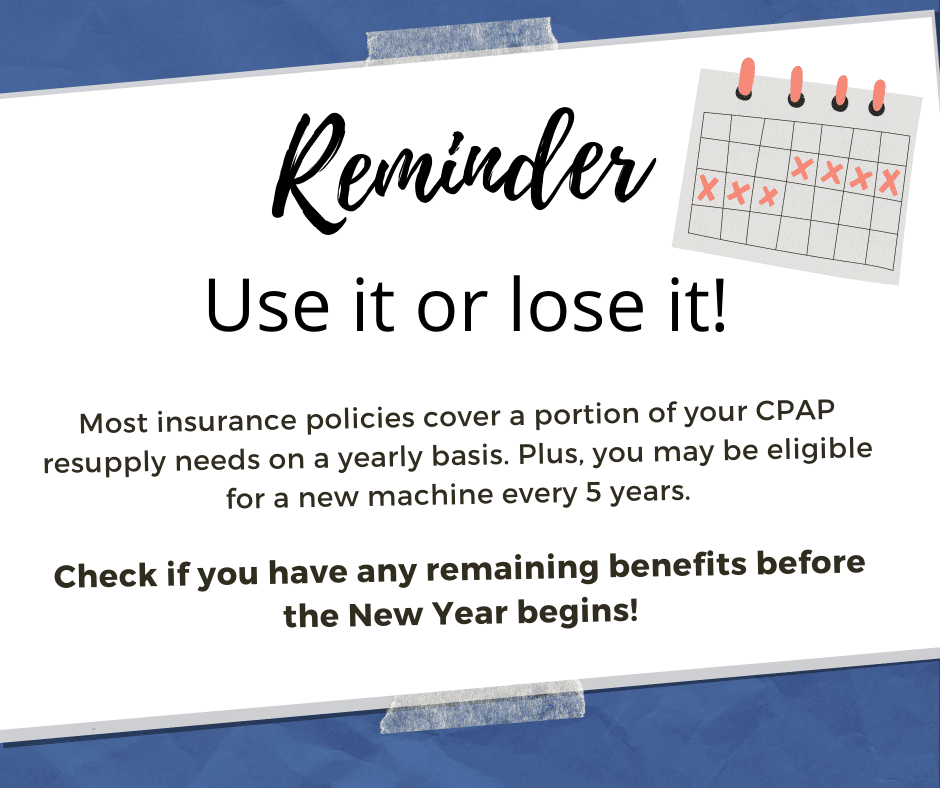 Reminder

Use it or lose it!

Most insurance policies cover a portion of your CPAP resupply needs on a yearly basis. Plus, you may be eligible for a new machine every 5 years.

Check if you have any remaining benefits before the New Year begins!